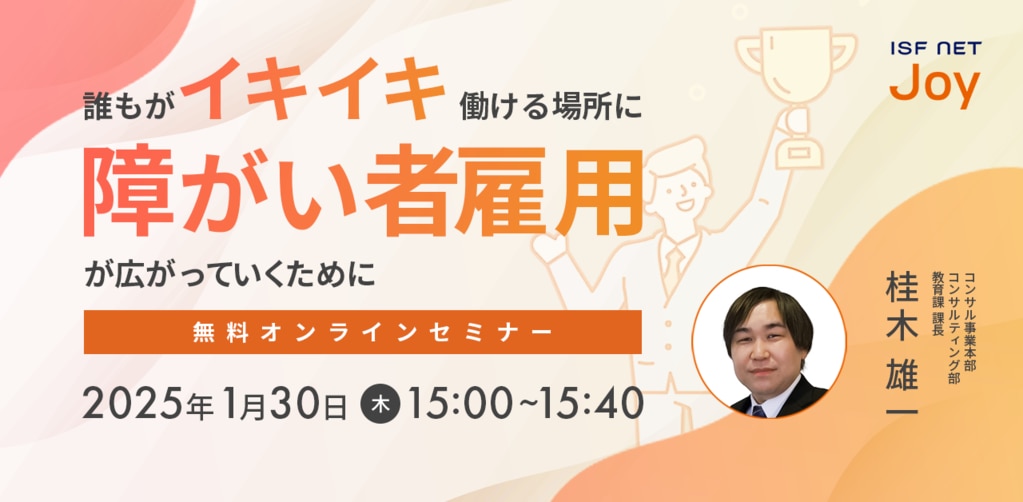 ISF NET
Joy

誰もがイキイキ働ける場所に
障がい者雇用
が広がっていくために

無料オンラインセミナー

2025年1月30日 木 15:00~15:40

コンサル事業本部
コンサルティング部
教育課 課長

桂木 雄一